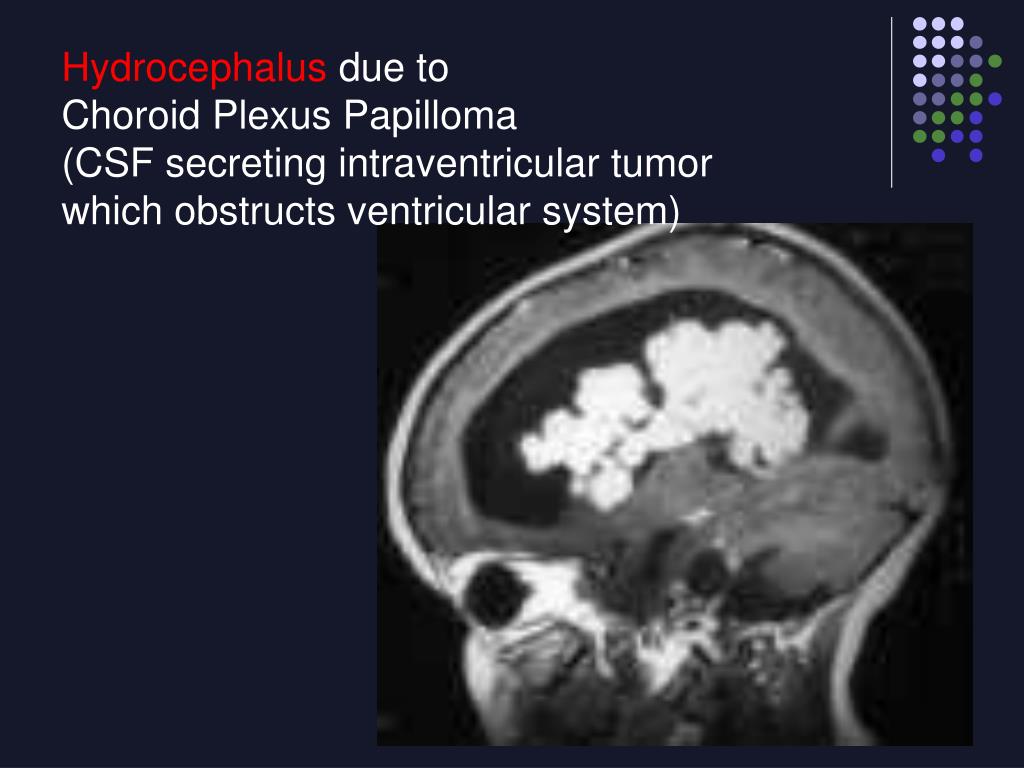 Hydrocephalus due to
Choroid Plexus Papilloma
(CSF secreting intraventricular tumor which obstructs ventricular system)